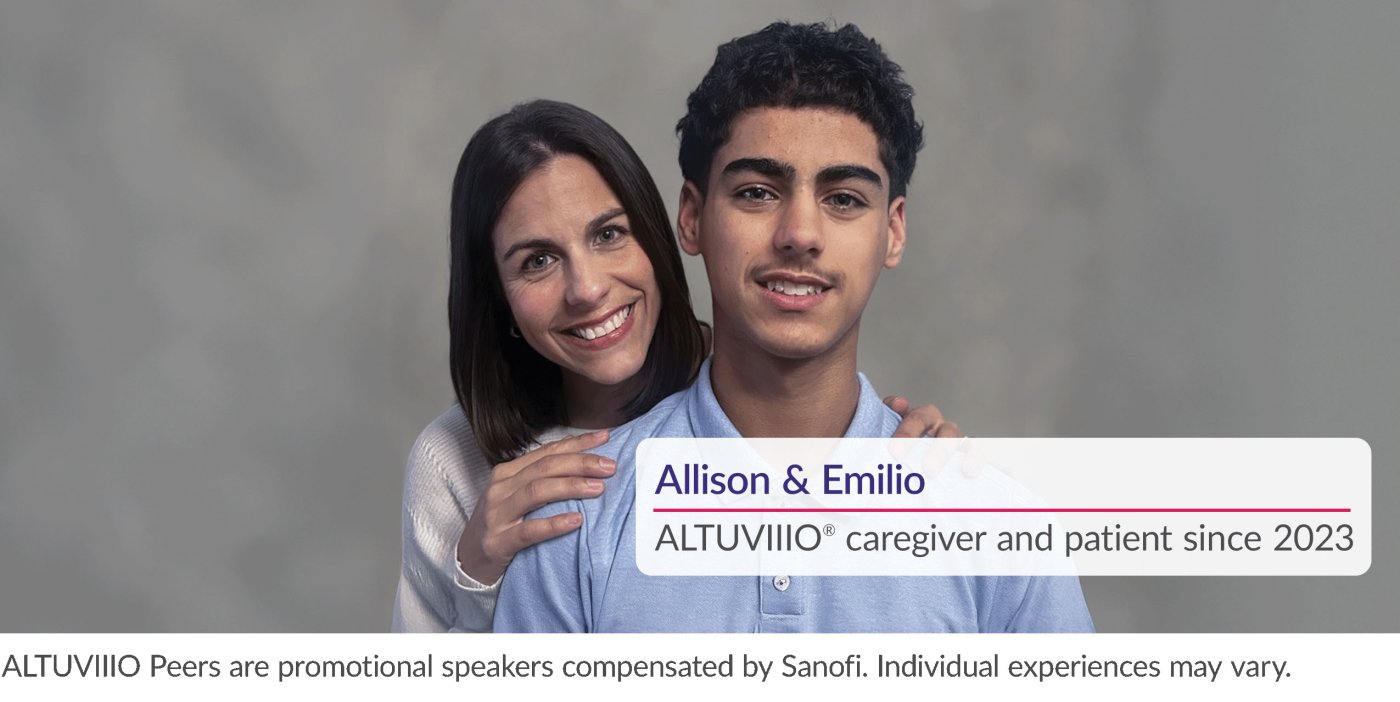 Allison & Emilio

ALTUVIIIO® caregiver and patient since 2023

ALTUVIIIO Peers are promotional speakers compensated by Sanofi. Individual experiences may vary.